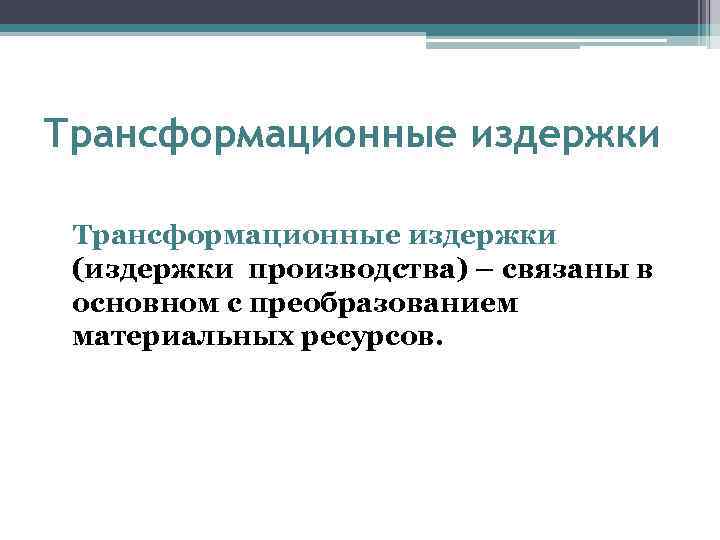 Трансформационные издержки

Трансформационные издержки (издержки производства) – связаны в основном с преобразованием материальных ресурсов.